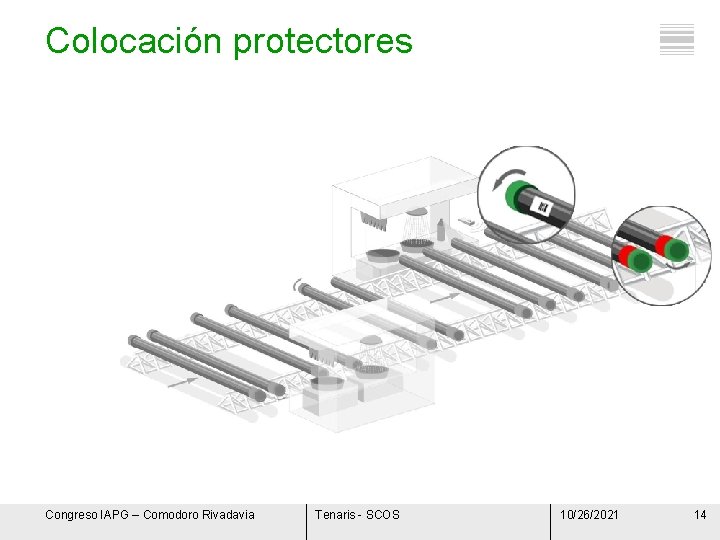 Colocación protectores

Congreso IAPG – Comodoro Rivadavia

Tenaris - SCOS

10/26/2021

14